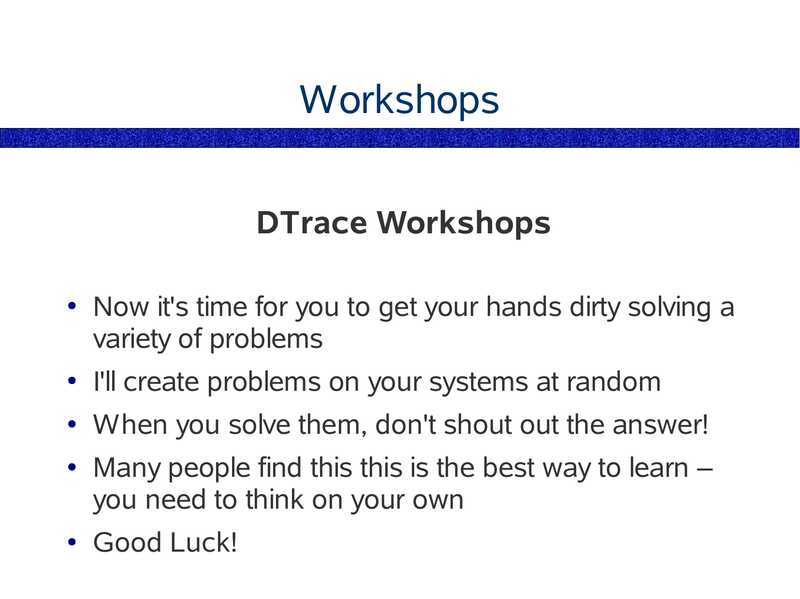 Workshops

DTrace Workshops

• Now it's time for you to get your hands dirty solving a variety of problems
• I'll create problems on your systems at random
• When you solve them, don't shout out the answer!
• Many people find this this is the best way to learn – you need to think on your own
• Good Luck!